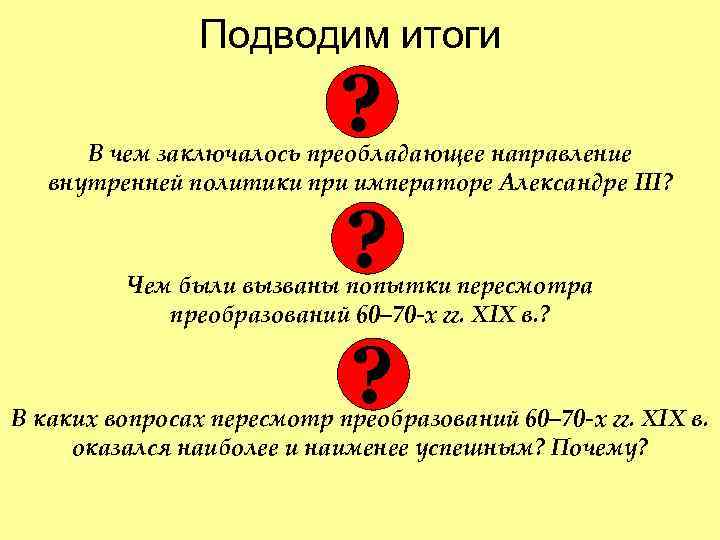 Подводим итоги

?

В чем заключалось преобладающее направление внутренней политики при императоре Александре III?

?

Чем были вызваны попытки пересмотра преобразований 60–70-х гг. XIX в.?

?

В каких вопросах пересмотр преобразований 60–70-х гг. XIX в. оказался наиболее и наименее успешным? Почему?